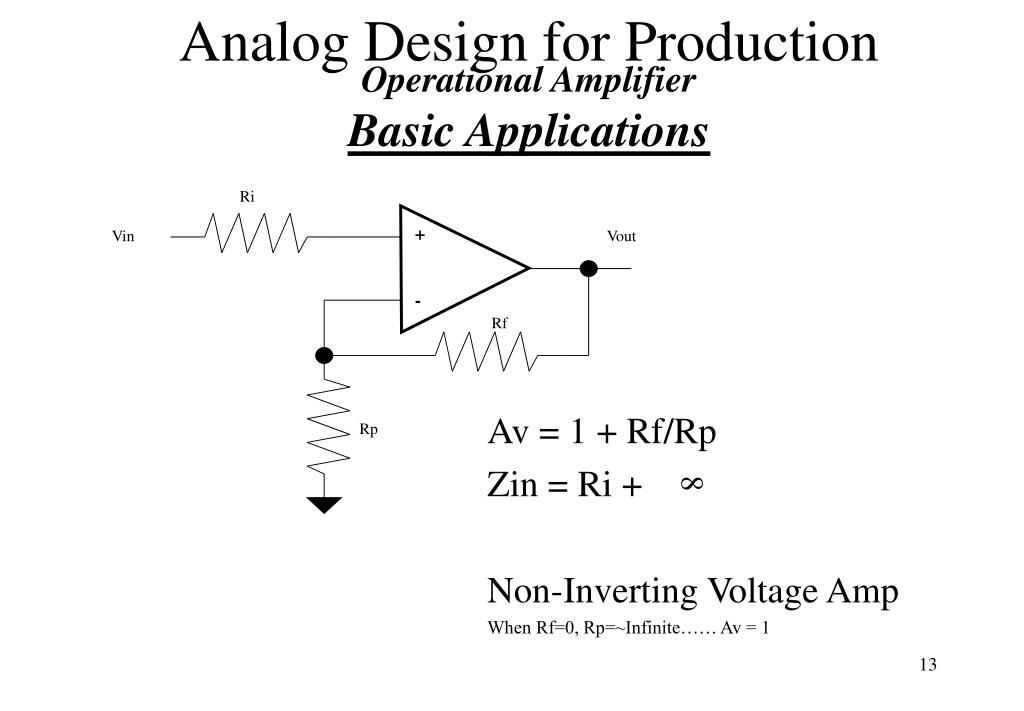 Analog Design for Production
Operational Amplifier
Basic Applications

Ri
Vin
+
-
Vout
Rf
Rp

Av = 1 + Rf/Rp
Zin = Ri + $\infty$

Non-Inverting Voltage Amp
When Rf=0, Rp=~Infinite…… Av = 1

13